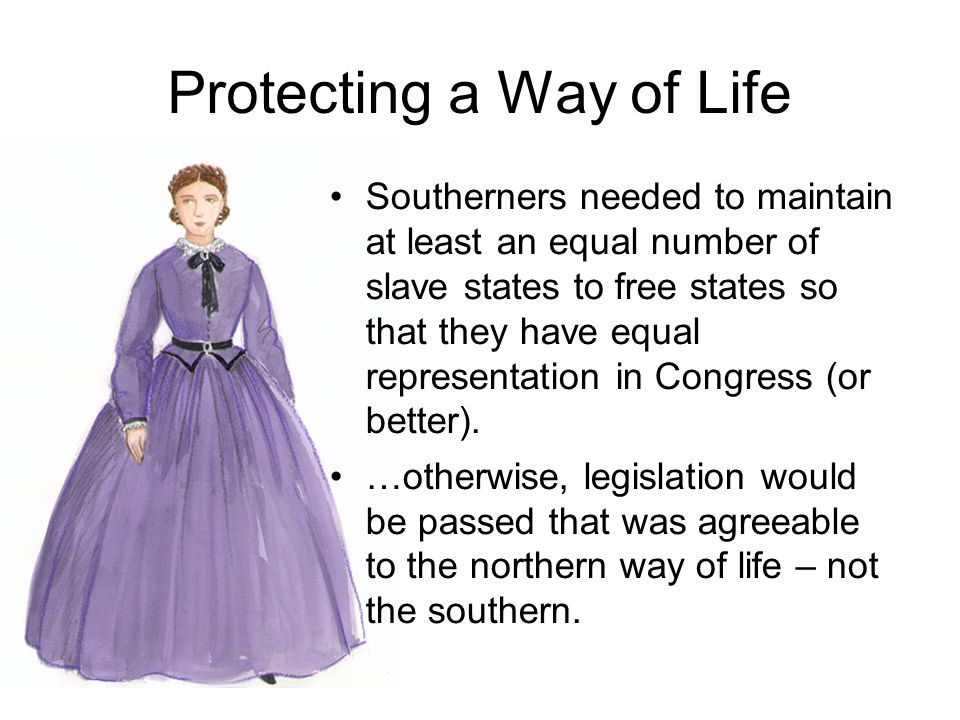 Protecting a Way of Life

• Southerners needed to maintain at least an equal number of slave states to free states so that they have equal representation in Congress (or better).

• …otherwise, legislation would be passed that was agreeable to the northern way of life – not the southern.